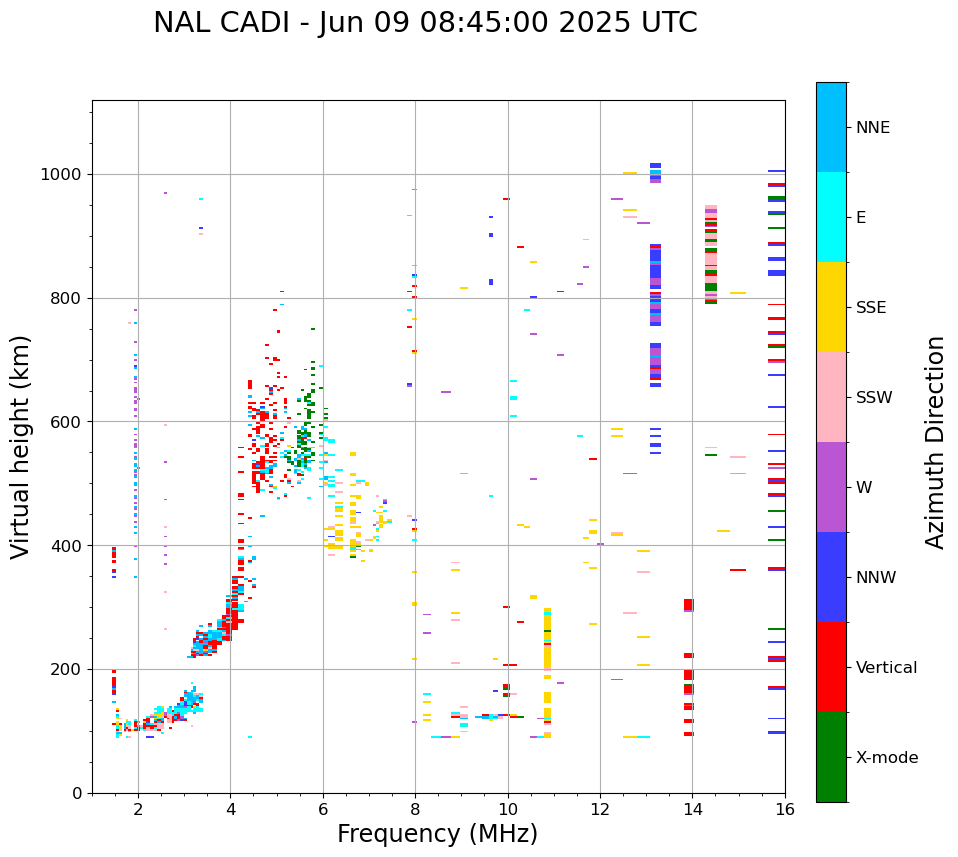 NAL CADI - Jun 09 08:45:00 2025 UTC

Virtual height (km)

1000
800
600
400
200
0

2
4
6
8
10
12
14
16

Frequency (MHz)

NNE
E
SSE
SSW
W
NNW
Vertical
X-mode

Azimuth Direction